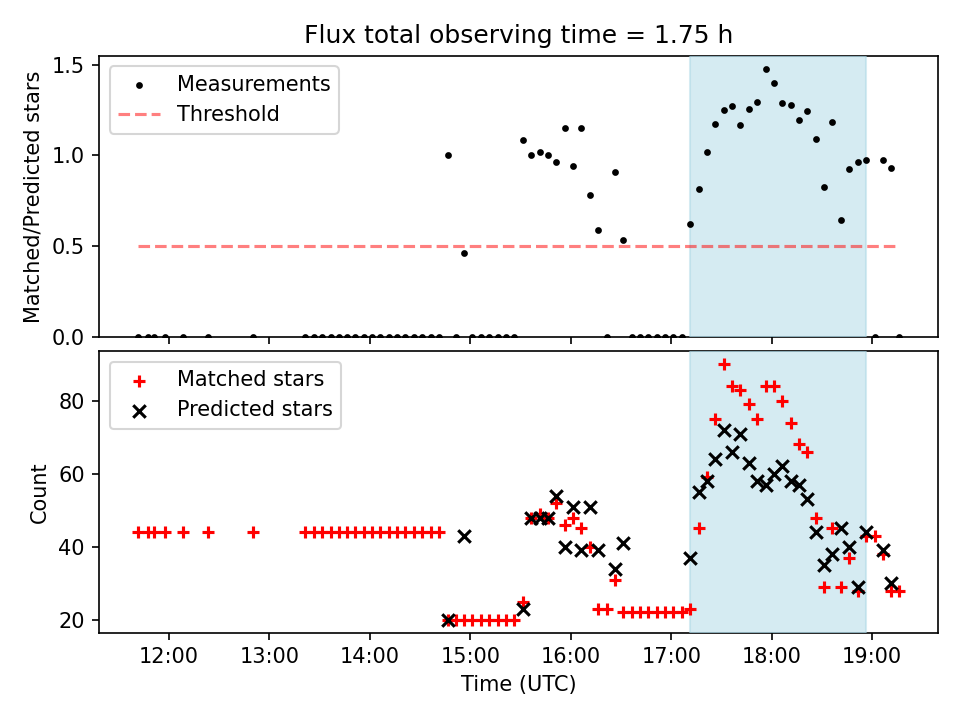 Flux total observing time = 1.75 h

Measurements
Threshold

Matched/Predicted stars

1.5
1.0
0.5
0.0

Matched stars
Predicted stars

Count

80
60
40
20

12:00
13:00
14:00
15:00
16:00
17:00
18:00
19:00

Time (UTC)